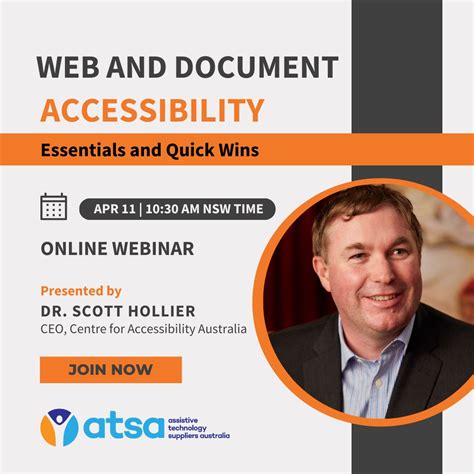 WEB AND DOCUMENT
ACCESSIBILITY

Essentials and Quick Wins

APR 11 | 10:30 AM NSW TIME

ONLINE WEBINAR

Presented by
DR. SCOTT HOLLIER
CEO, Centre for Accessibility Australia

JOIN NOW

atsa assistive technology suppliers australia